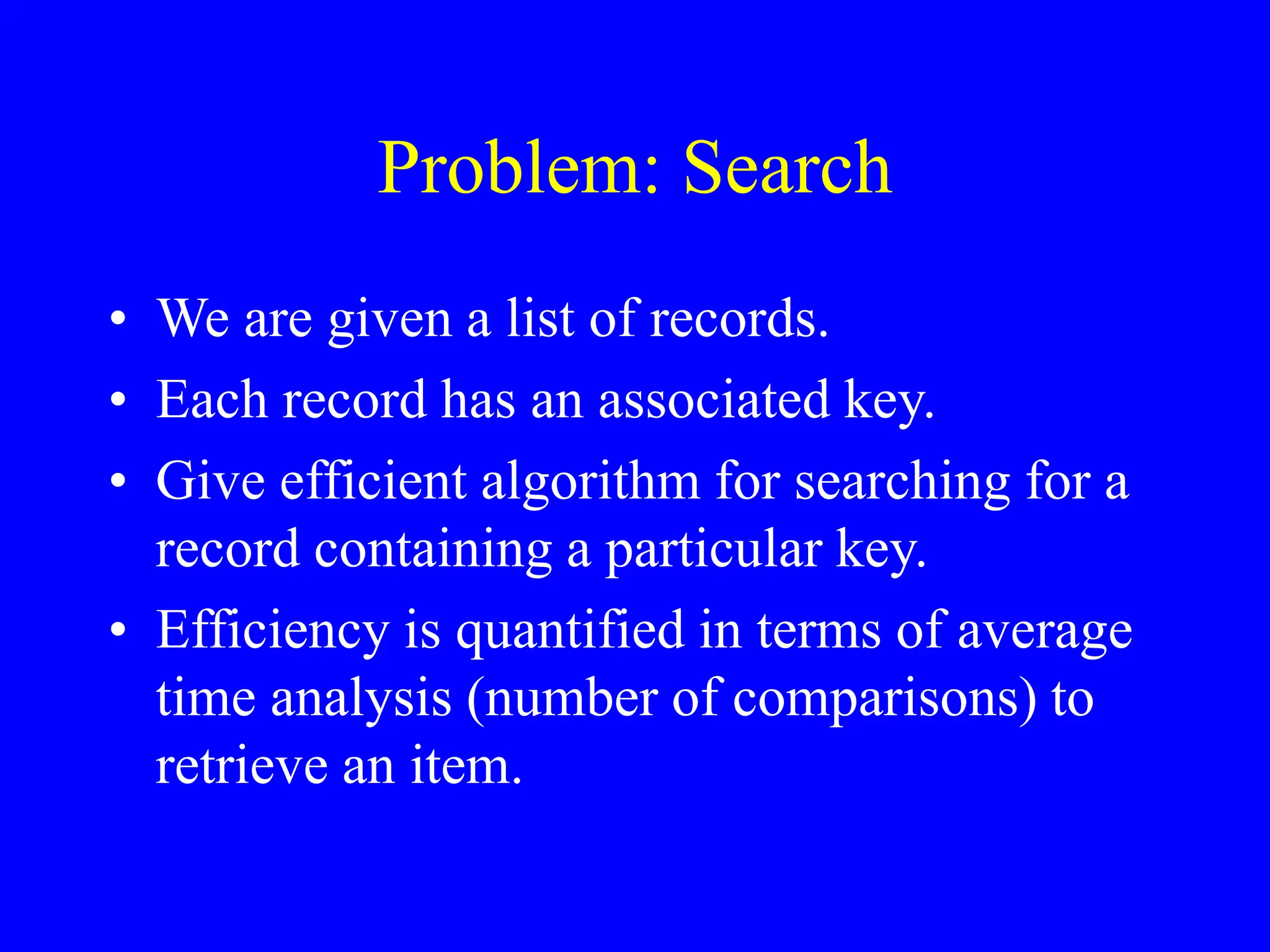 Problem: Search

• We are given a list of records.
• Each record has an associated key.
• Give efficient algorithm for searching for a record containing a particular key.
• Efficiency is quantified in terms of average time analysis (number of comparisons) to retrieve an item.